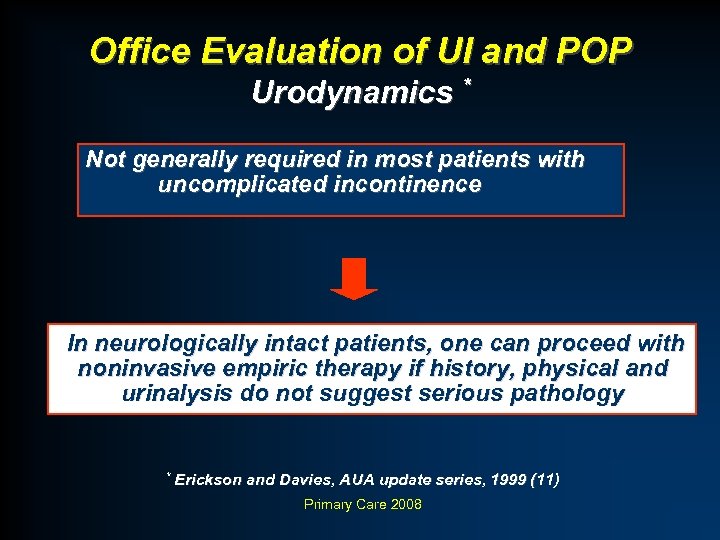 Office Evaluation of UI and POP
Urodynamics *

Not generally required in most patients with uncomplicated incontinence

In neurologically intact patients, one can proceed with noninvasive empiric therapy if history, physical and urinalysis do not suggest serious pathology

* Erickson and Davies, AUA update series, 1999 (11)

Primary Care 2008